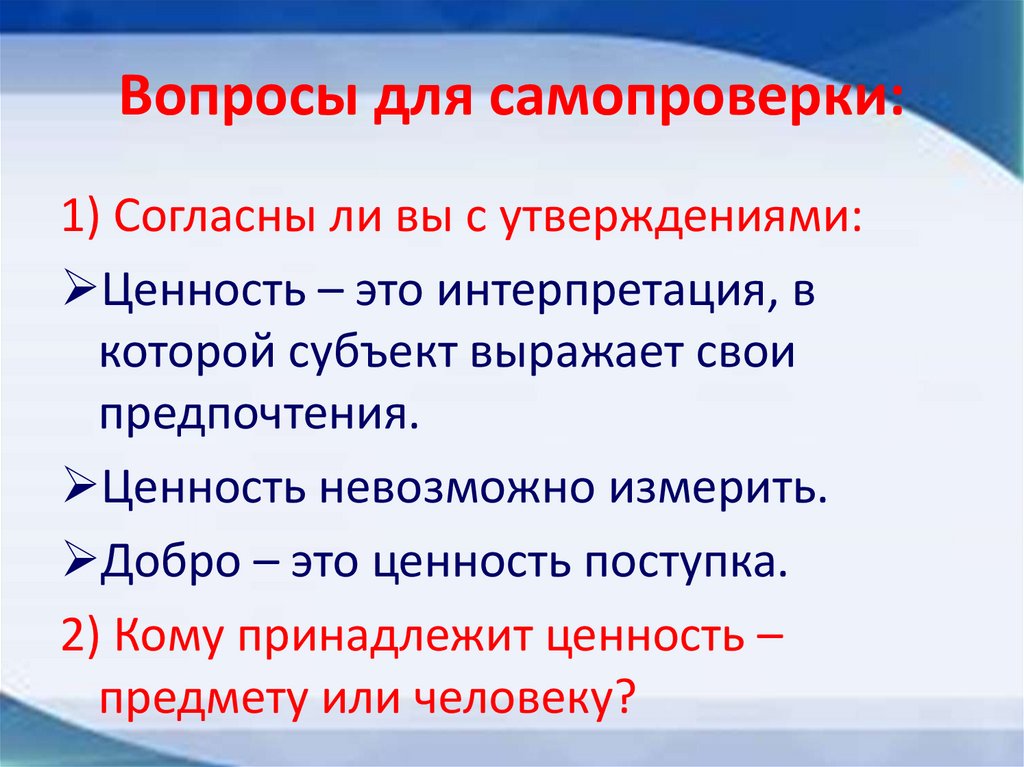 Вопросы для самопроверки:

1) Согласны ли вы с утверждениями:

➢Ценность – это интерпретация, в которой субъект выражает свои предпочтения.

➢Ценность невозможно измерить.

➢Добро – это ценность поступка.

2) Кому принадлежит ценность – предмету или человеку?